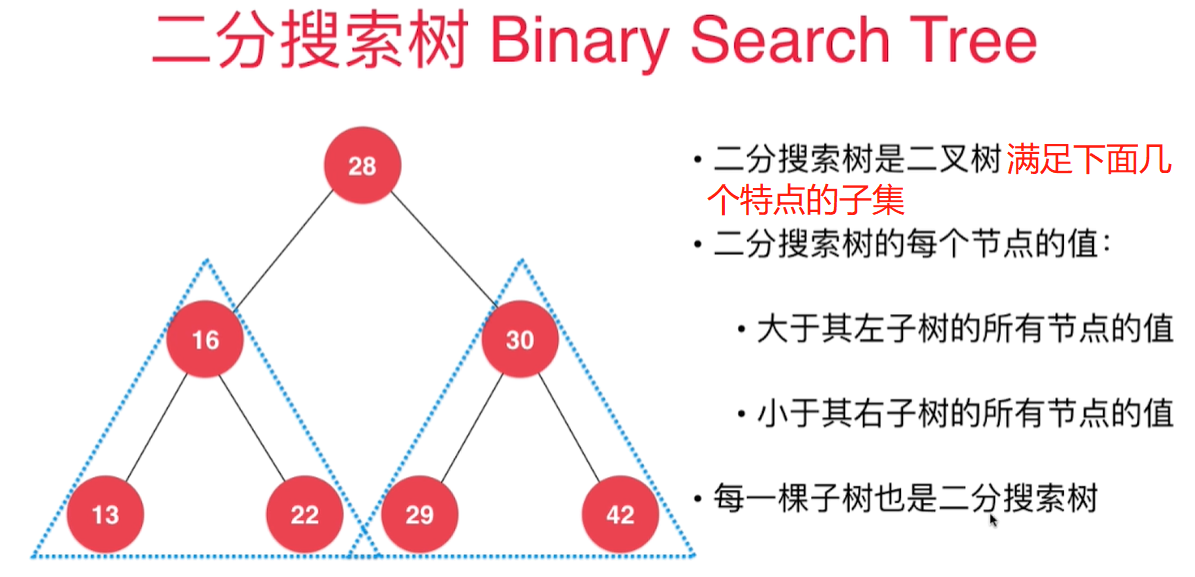 二分搜索树 Binary Search Tree

28

16

30

13

22

29

42

• 二分搜索树是二叉树 满足下面几个特点的子集

• 二分搜索树的每个节点的值：

• 大于其左子树的所有节点的值

• 小于其右子树的所有节点的值

• 每一棵子树也是二分搜索树